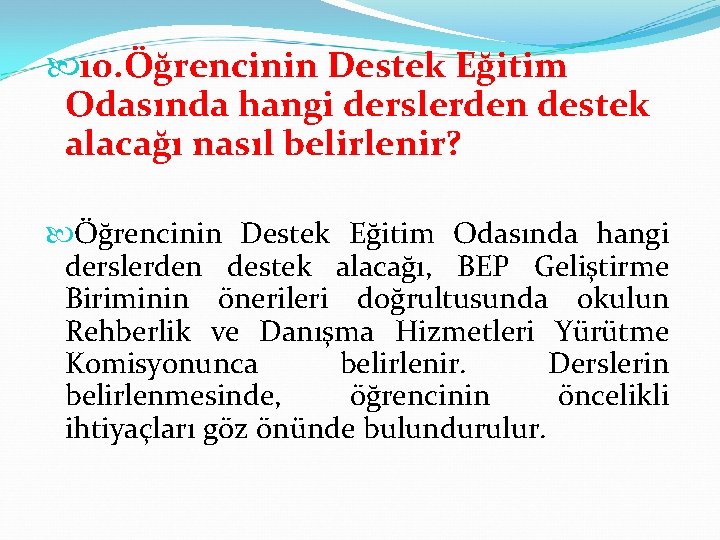 10.Öğrencinin Destek Eğitim Odasında hangi derslerden destek alacağı nasıl belirlenir?

Öğrencinin Destek Eğitim Odasında hangi derslerden destek alacağı, BEP Geliştirme Biriminin önerileri doğrultusunda okulun Rehberlik ve Danışma Hizmetleri Yürütme Komisyonunca belirlenir. Derslerin belirlenmesinde, öğrencinin öncelikli ihtiyaçları göz önünde bulundurulur.